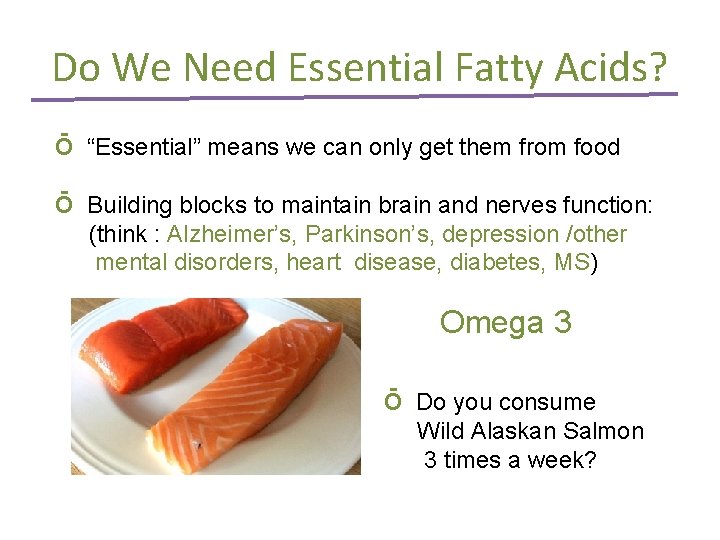 Do We Need Essential Fatty Acids?

ō "Essential" means we can only get them from food

ō Building blocks to maintain brain and nerves function: (think : Alzheimer's, Parkinson's, depression /other mental disorders, heart disease, diabetes, MS)

Omega 3

ō Do you consume Wild Alaskan Salmon 3 times a week?